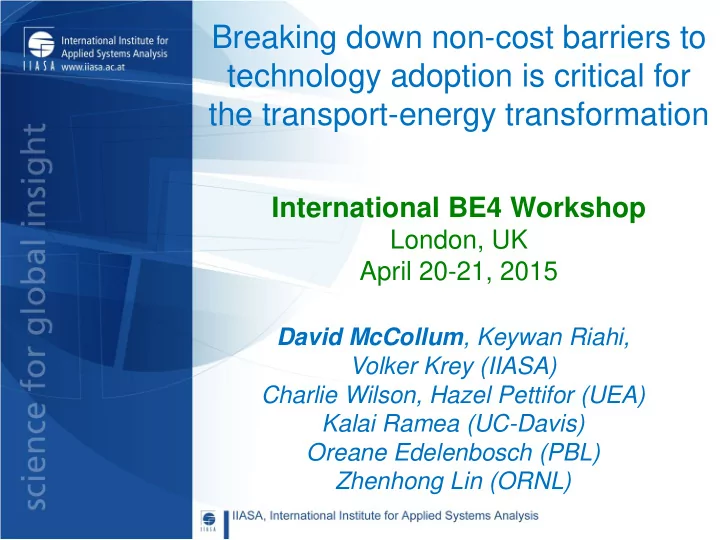 International Institute for Applied Systems Analysis
IIASA www.iiasa.ac.at

science for global insight

Breaking down non-cost barriers to technology adoption is critical for the transport-energy transformation

International BE4 Workshop
London, UK
April 20-21, 2015

David McCollum, Keywan Riahi, Volker Krey (IIASA)
Charlie Wilson, Hazel Pettifor (UEA)
Kalai Ramea (UC-Davis)
Oreane Edelenbosch (PBL)
Zhenhong Lin (ORNL)

IIASA

IIASA, International Institute for Applied Systems Analysis